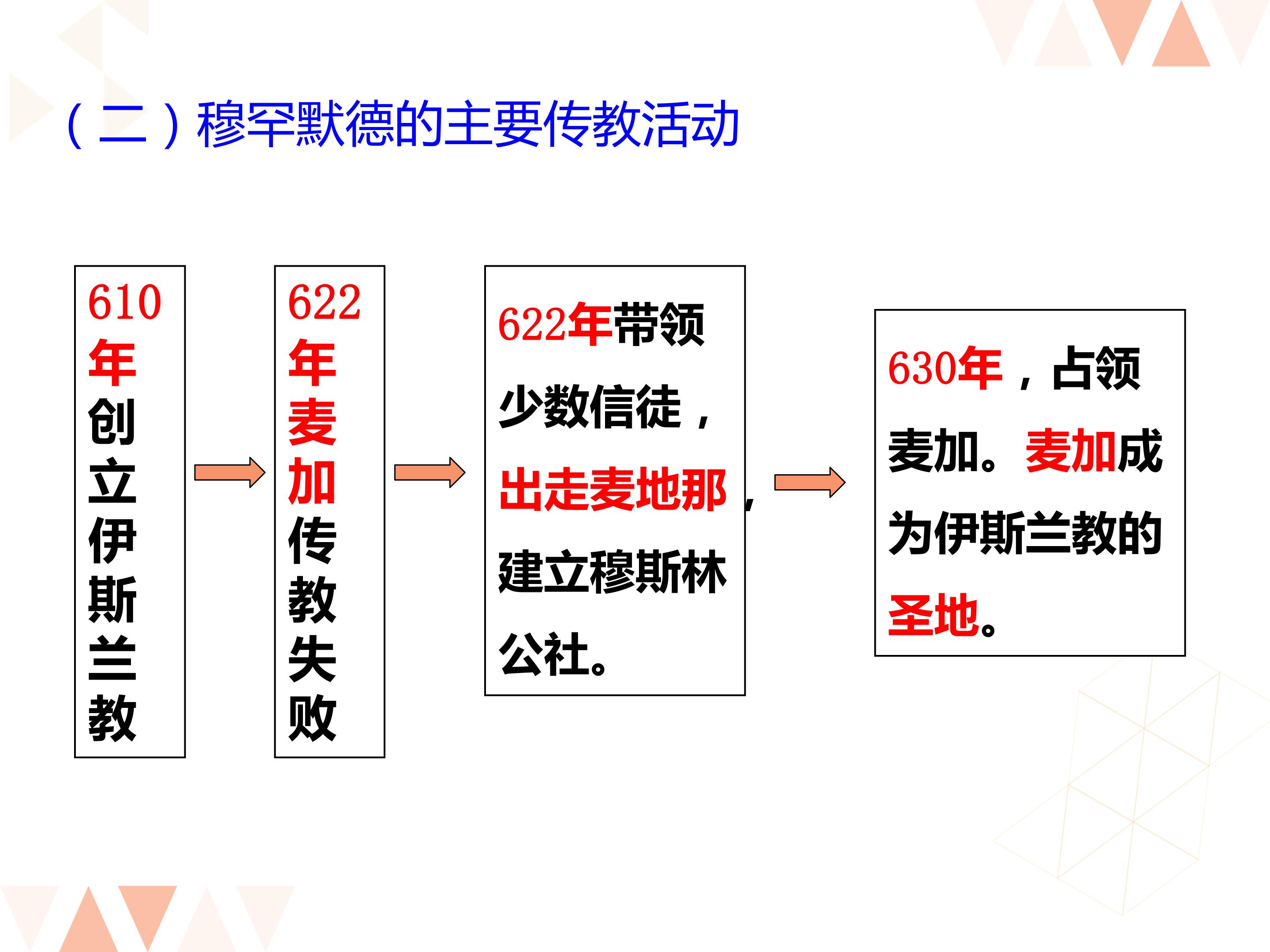 （二）穆罕默德的主要传教活动

610年创立伊斯兰教

622年麦加传教失败

622年带领少数信徒，出走麦地那，建立穆斯林公社。

630年，占领麦加。麦加成为伊斯兰教的圣地。